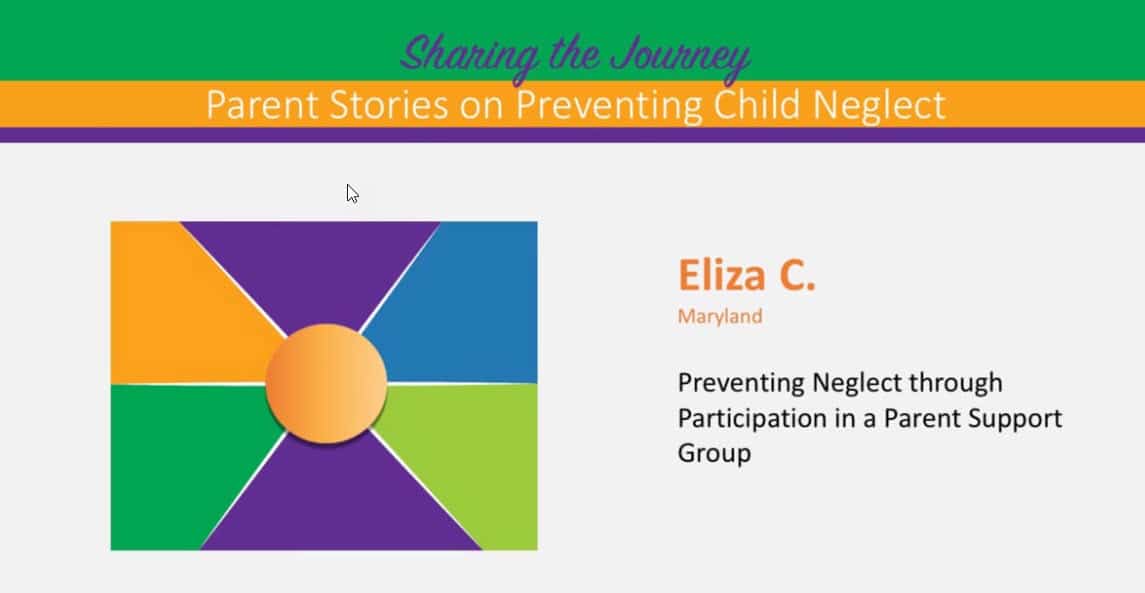 Sharing the Journey
Parent Stories on Preventing Child Neglect

Eliza C.
Maryland

Preventing Neglect through Participation in a Parent Support Group